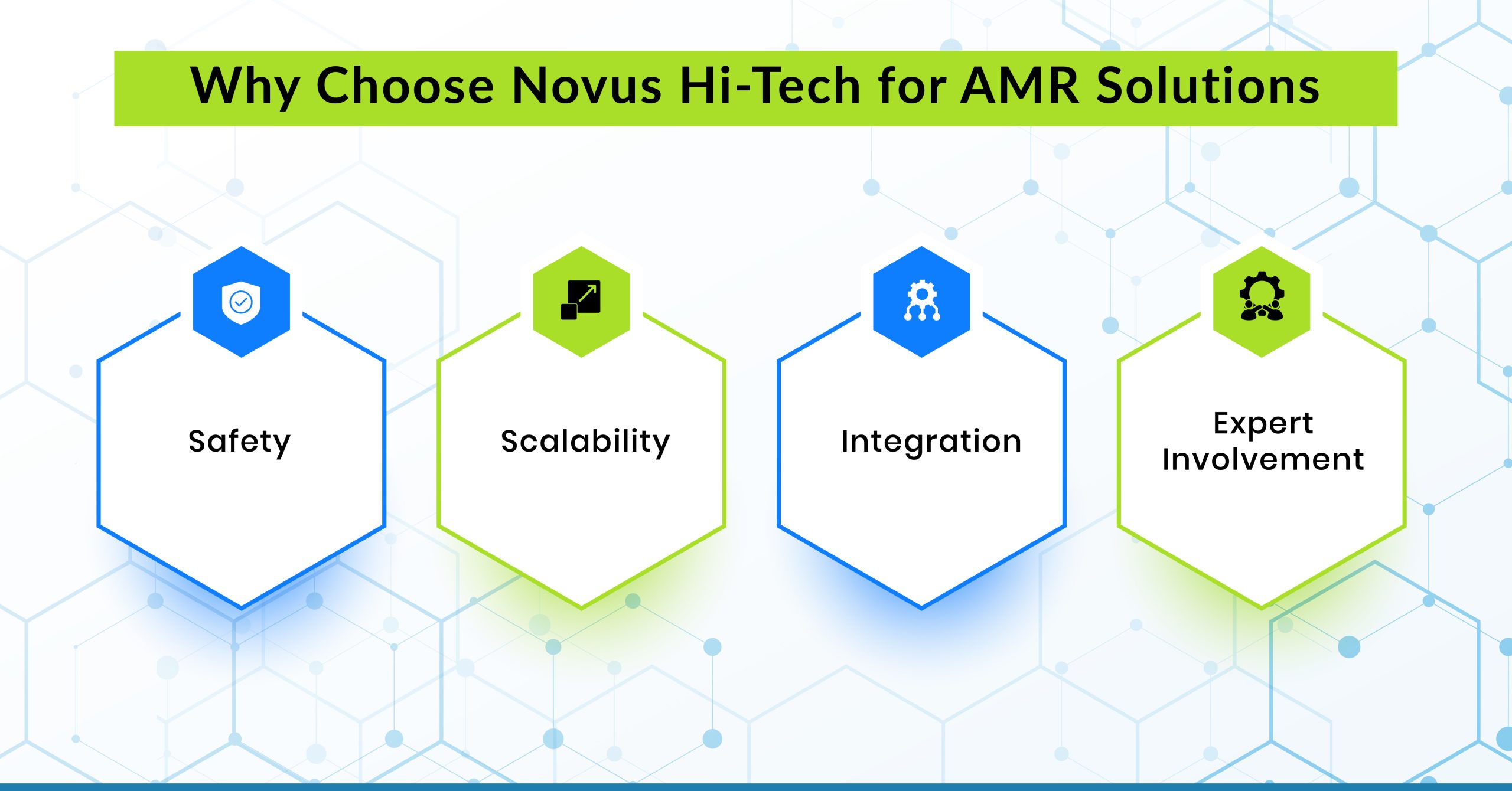 Why Choose Novus Hi-Tech for AMR Solutions

Safety

Scalability

Integration

Expert Involvement